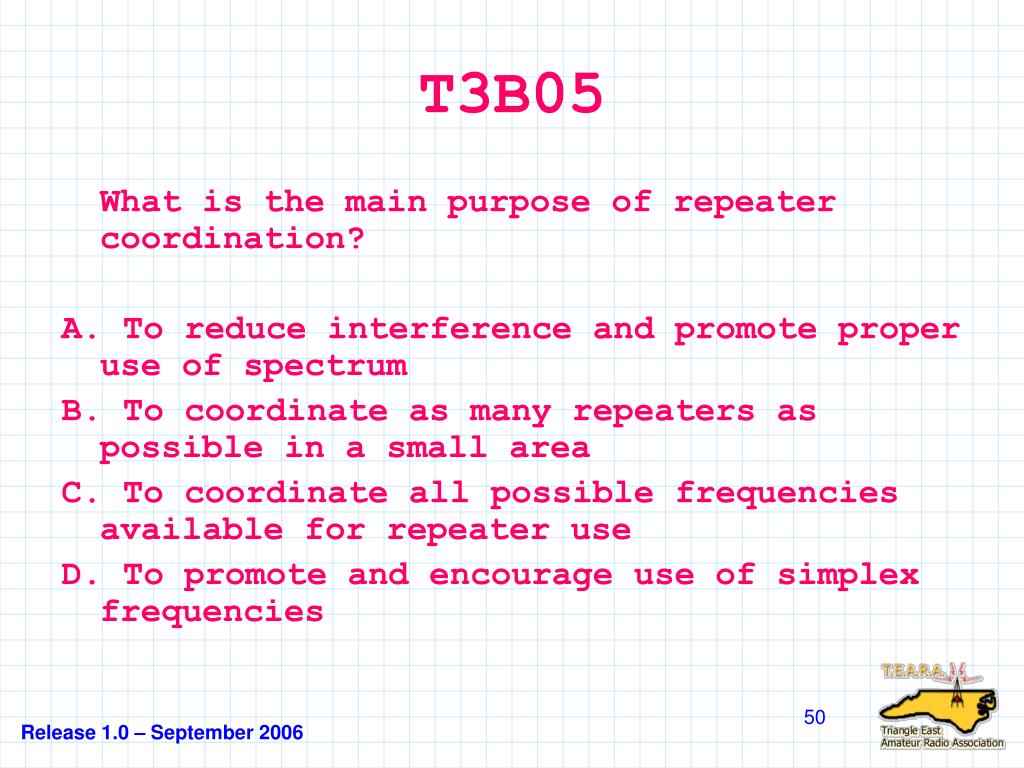 T3B05

What is the main purpose of repeater coordination?

A. To reduce interference and promote proper use of spectrum
B. To coordinate as many repeaters as possible in a small area
C. To coordinate all possible frequencies available for repeater use
D. To promote and encourage use of simplex frequencies

Release 1.0 – September 2006

50

T.E.A.R.A.

Triangle East Amateur Radio Association